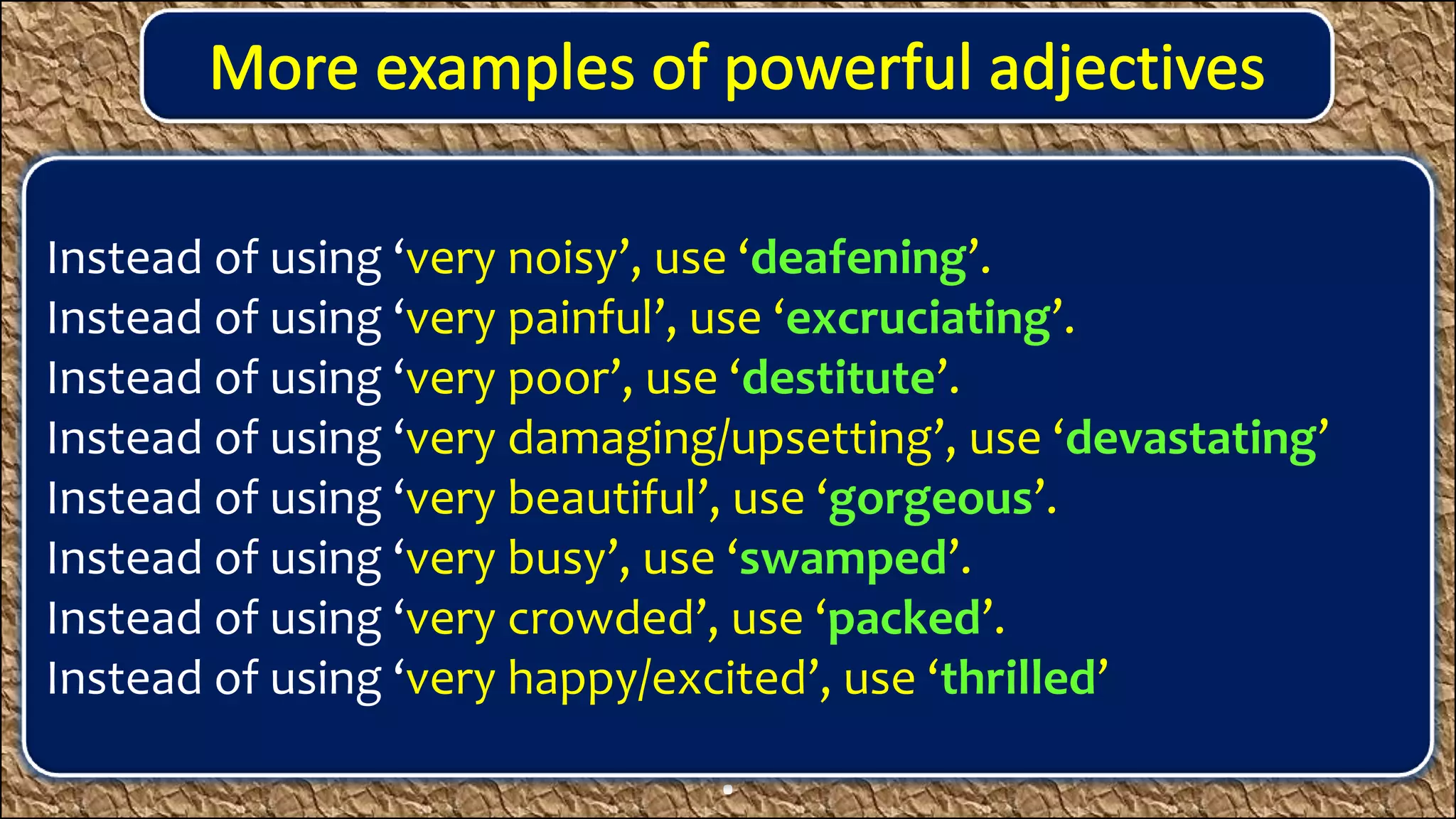 More examples of powerful adjectives

Instead of using ‘very noisy’, use ‘deafening’.
Instead of using ‘very painful’, use ‘excruciating’.
Instead of using ‘very poor’, use ‘destitute’.
Instead of using ‘very damaging/upsetting’, use ‘devastating’
Instead of using ‘very beautiful’, use ‘gorgeous’.
Instead of using ‘very busy’, use ‘swamped’.
Instead of using ‘very crowded’, use ‘packed’.
Instead of using ‘very happy/excited’, use ‘thrilled’